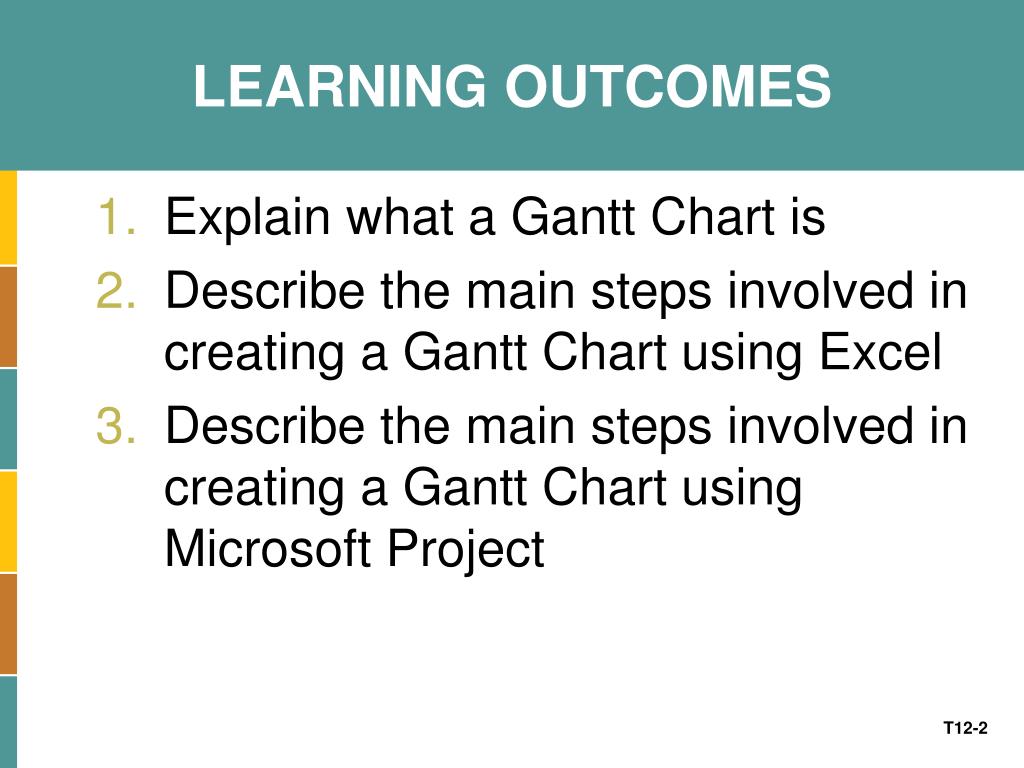 LEARNING OUTCOMES

1. Explain what a Gantt Chart is
2. Describe the main steps involved in creating a Gantt Chart using Excel
3. Describe the main steps involved in creating a Gantt Chart using Microsoft Project

T12-2